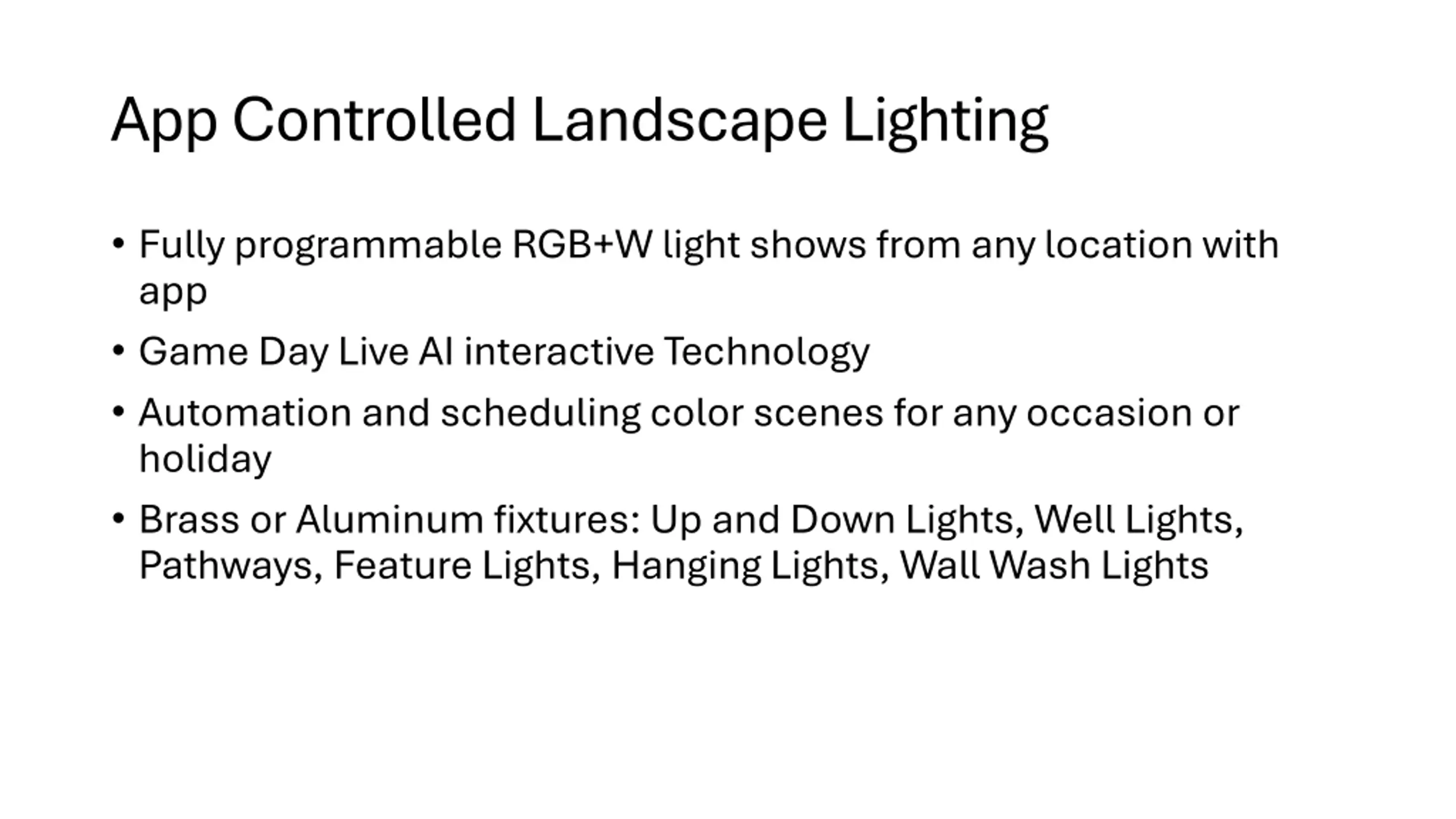 App Controlled Landscape Lighting

• Fully programmable RGB+W light shows from any location with app

• Game Day Live AI interactive Technology

• Automation and scheduling color scenes for any occasion or holiday

• Brass or Aluminum fixtures: Up and Down Lights, Well Lights, Pathways, Feature Lights, Hanging Lights, Wall Wash Lights